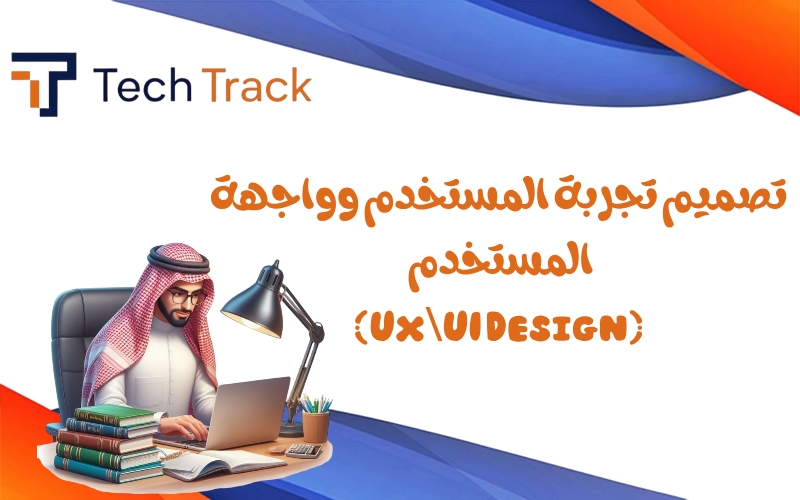 Tech Track

تصميم تجربة المستخدم وواجهة المستخدم
{UX\UIDESIGN}